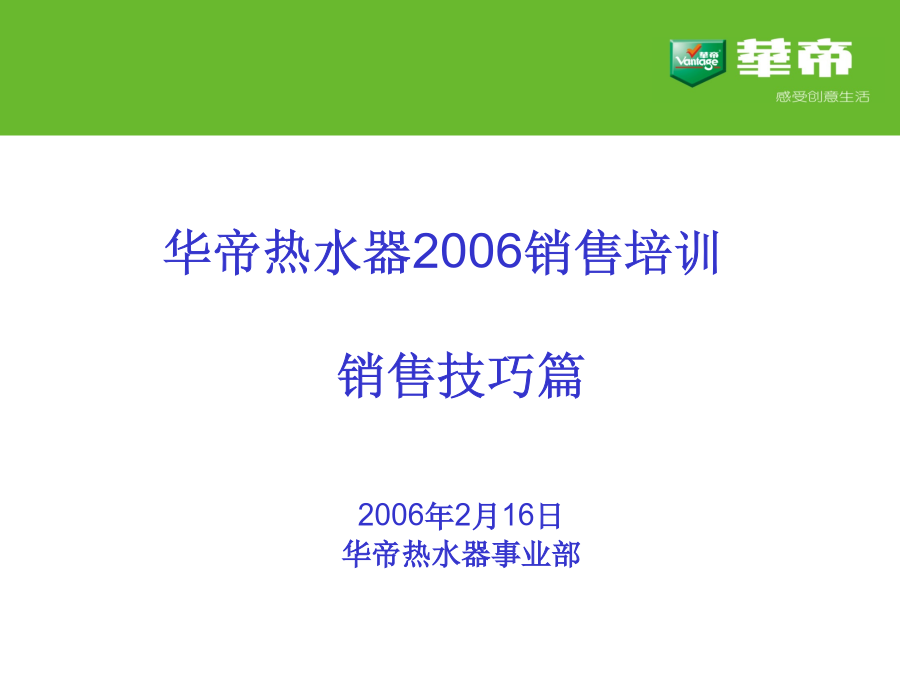 華帝 Vantage 華帝
感受创意生活

华帝热水器2006销售培训

销售技巧篇

2006年2月16日
华帝热水器事业部